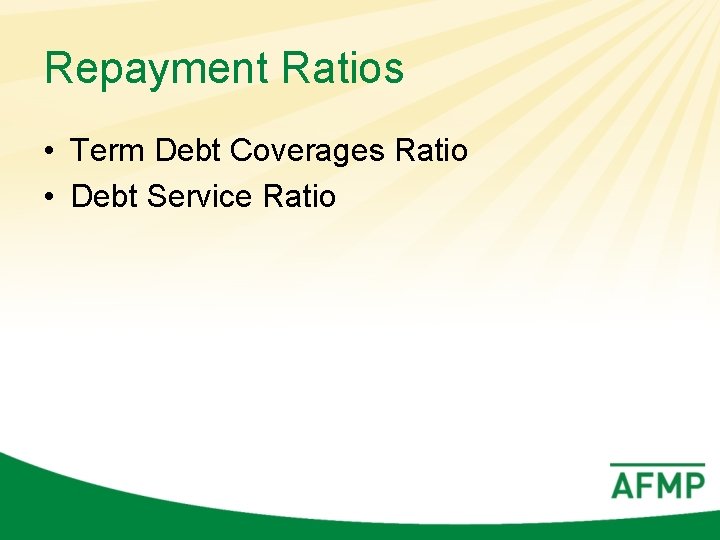 Repayment Ratios

• Term Debt Coverages Ratio
• Debt Service Ratio

AFMP